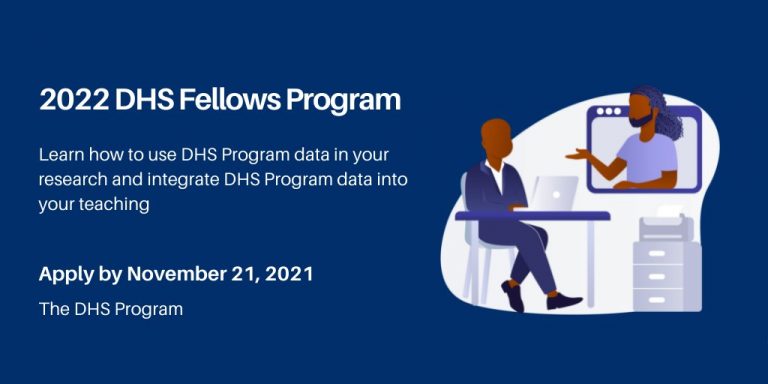 2022 DHS Fellows Program

Learn how to use DHS Program data in your research and integrate DHS Program data into your teaching

Apply by November 21, 2021

The DHS Program